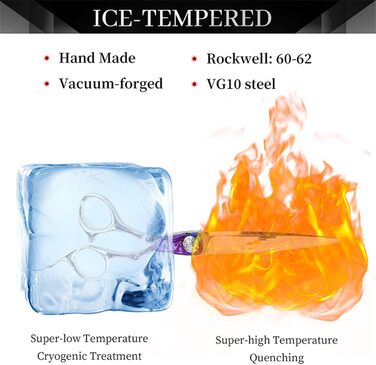 ICE-TEMPERED

• Hand Made
• Vacuum-forged

• Rockwell: 60-62
• VG10 steel

Super-low Temperature
Cryogenic Treatment

Super-high Temperature
Quenching